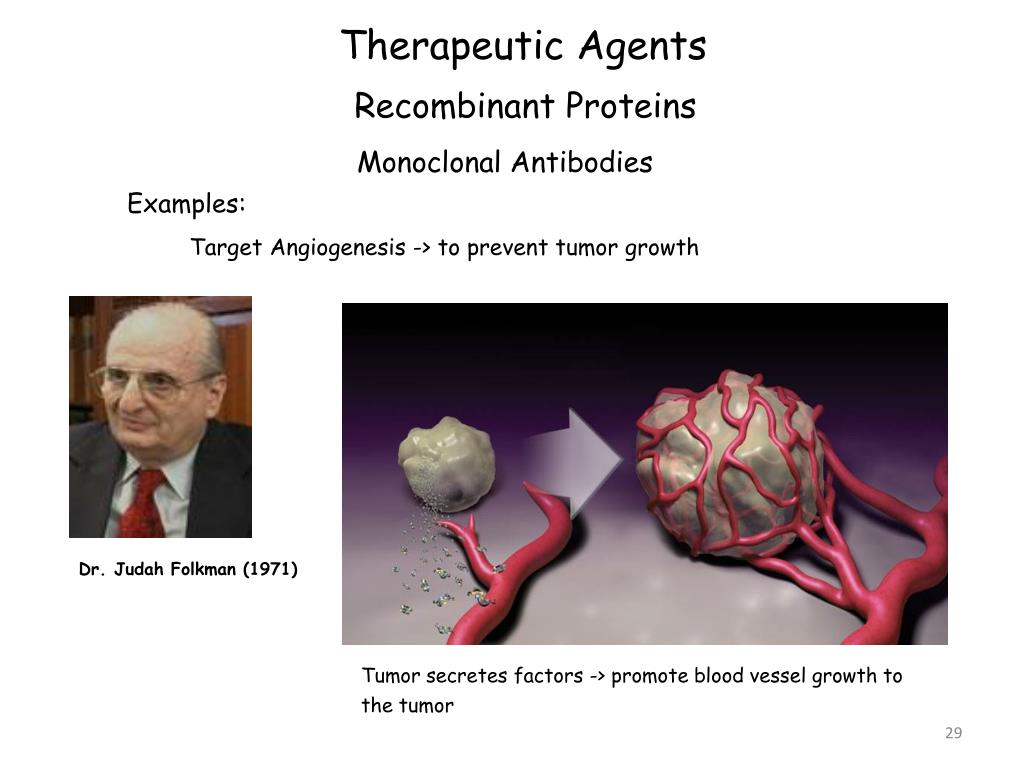 Therapeutic Agents

Recombinant Proteins

Monoclonal Antibodies

Examples:

Target Angiogenesis -> to prevent tumor growth

Dr. Judah Folkman (1971)

Tumor secretes factors -> promote blood vessel growth to the tumor

29